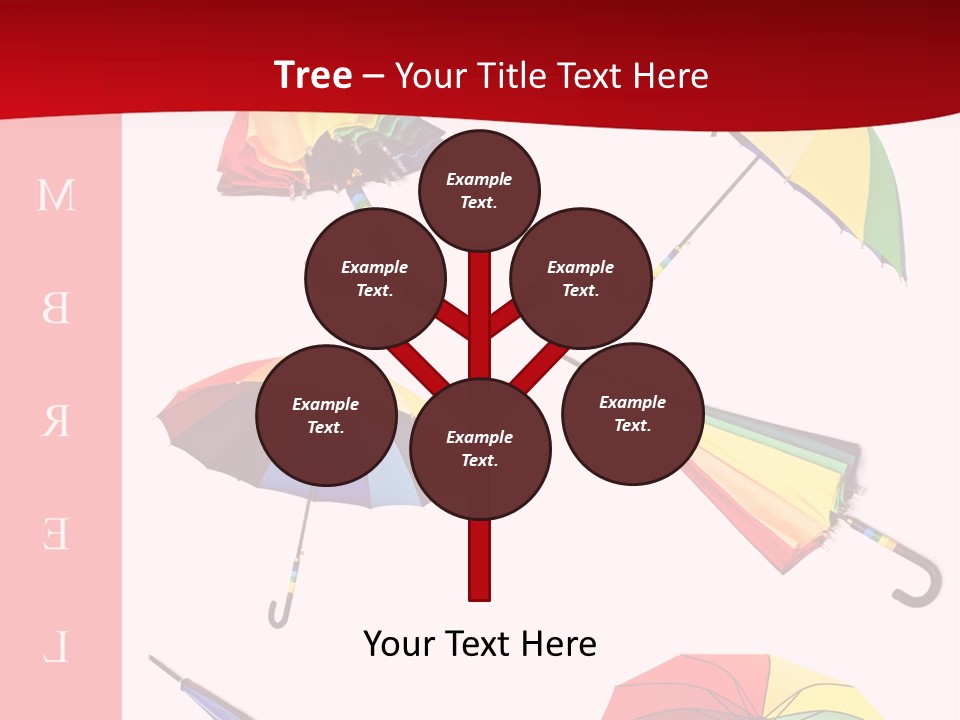 Tree – Your Title Text Here

M
B
R
E
L

Example Text.

Example Text.

Example Text.

Example Text.

Example Text.

Example Text.

Your Text Here